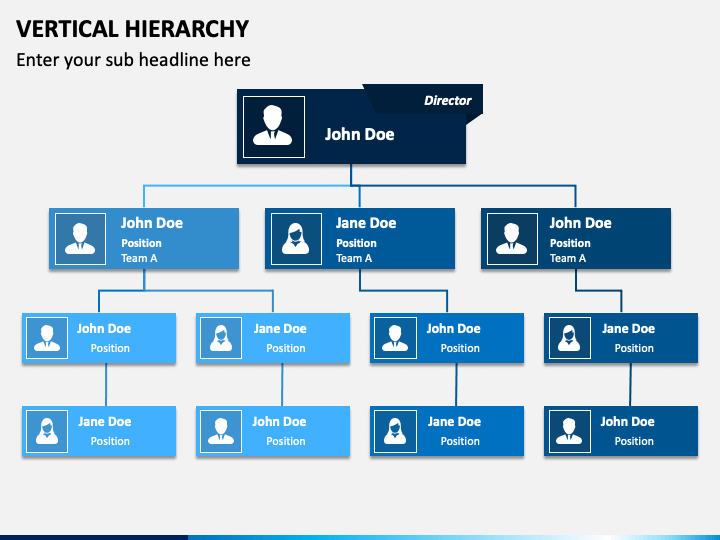 VERTICAL HIERARCHY

Enter your sub headline here

Director

John Doe

John Doe
Position
Team A

Jane Doe
Position
Team A

John Doe
Position
Team A

John Doe
Position

Jane Doe
Position

John Doe
Position

Jane Doe
Position

Jane Doe
Position

John Doe
Position

Jane Doe
Position

John Doe
Position